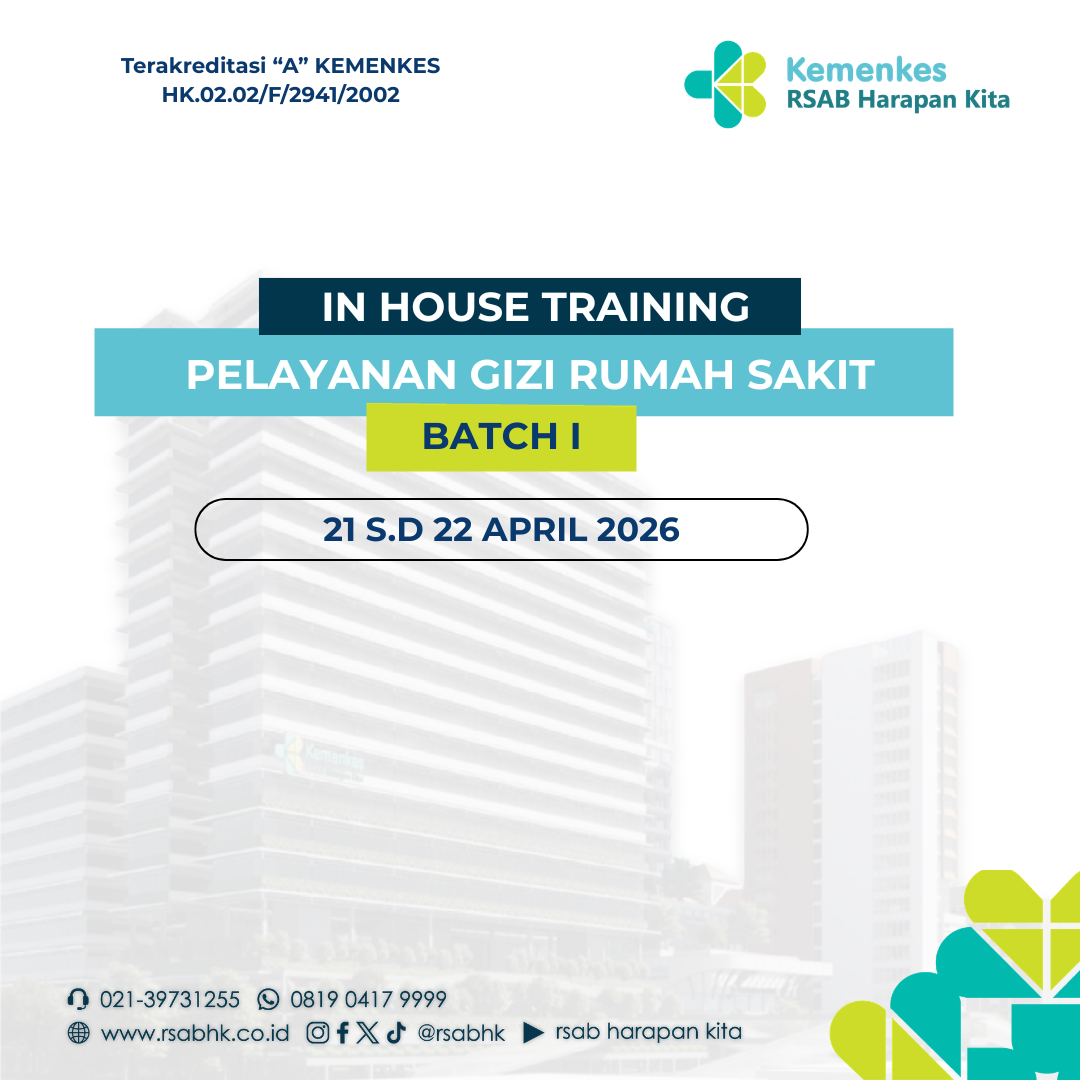 Terakreditasi “A” KEMENKES
HK.02.02/F/2941/2002

Kemenkes
RSAB Harapan Kita

IN HOUSE TRAINING

PELAYANAN GIZI RUMAH SAKIT

BATCH I

21 S.D 22 APRIL 2026

021-39731255 0819 0417 9999

www.rsabhk.co.id @rsabhk rsab harapan kita